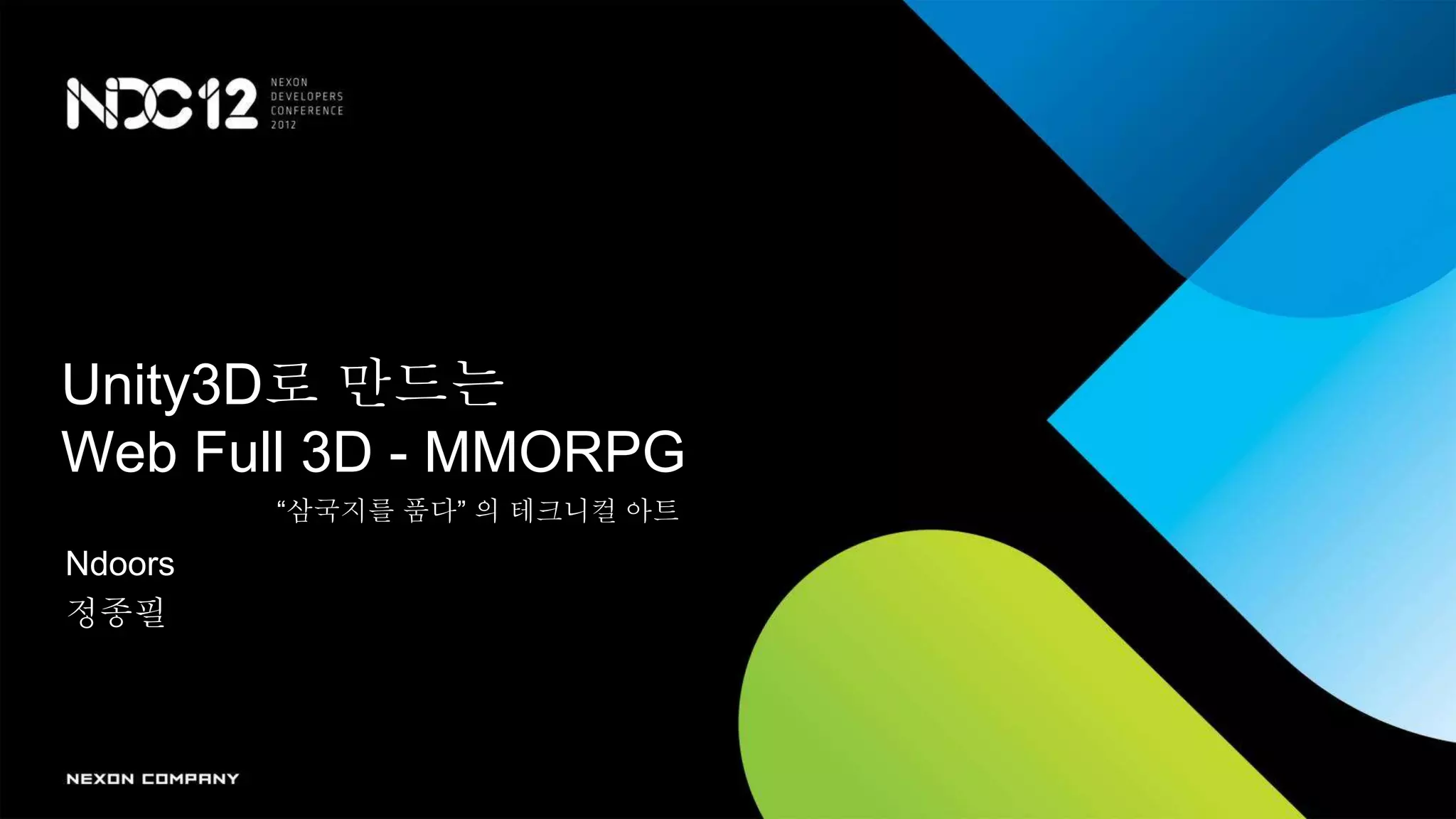 NDC12 NEXON DEVELOPERS CONFERENCE 2012

Unity3D로 만드는
Web Full 3D - MMORPG

“삼국지를 품다” 의 테크니컬 아트

Ndoors
정종필

NEXON COMPANY